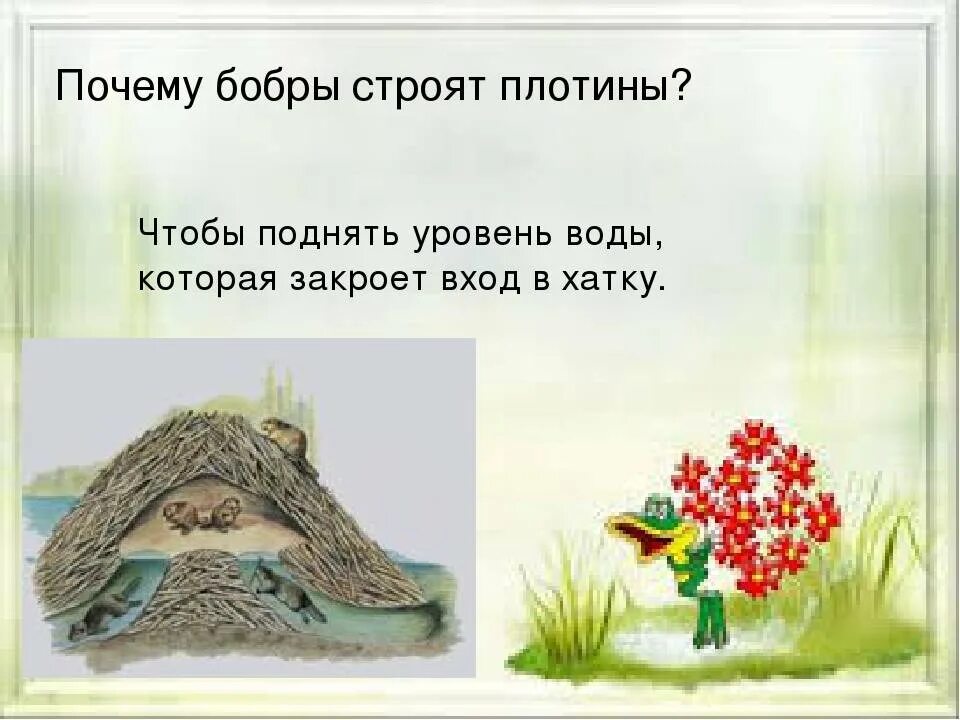 Почему бобры строят плотины?

Чтобы поднять уровень воды, которая закроет вход в хатку.